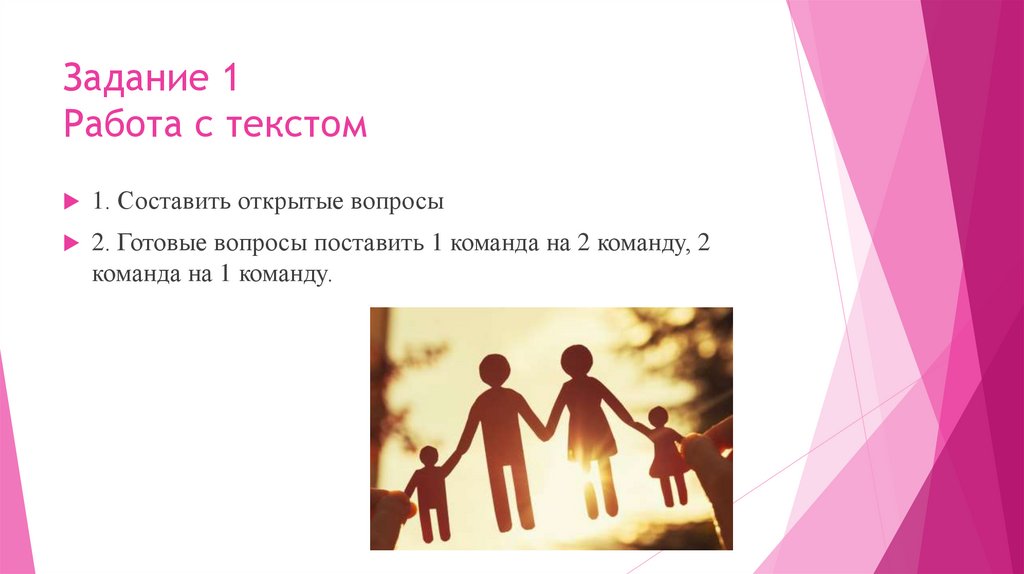 Задание 1
Работа с текстом

1. Составить открытые вопросы

2. Готовые вопросы поставить 1 команда на 2 команду, 2 команда на 1 команду.